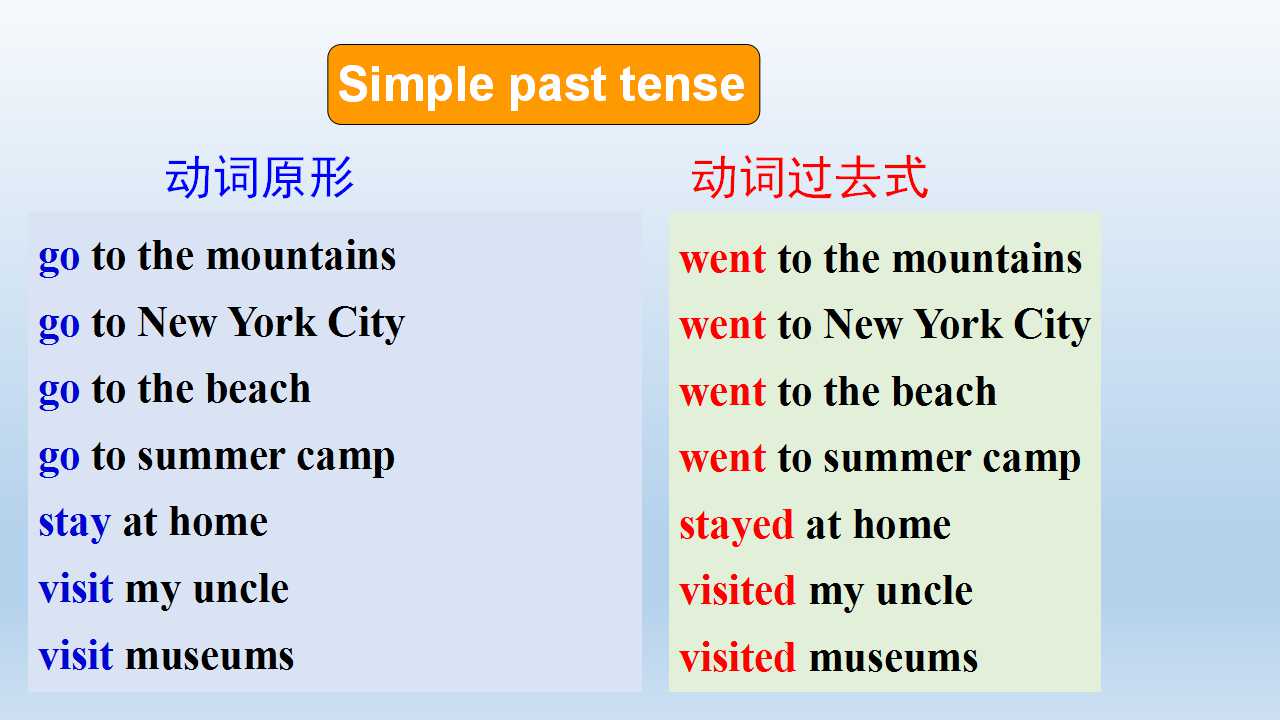 Simple past tense

动词原形

go to the mountains
go to New York City
go to the beach
go to summer camp
stay at home
visit my uncle
visit museums

动词过去式

went to the mountains
went to New York City
went to the beach
went to summer camp
stayed at home
visited my uncle
visited museums